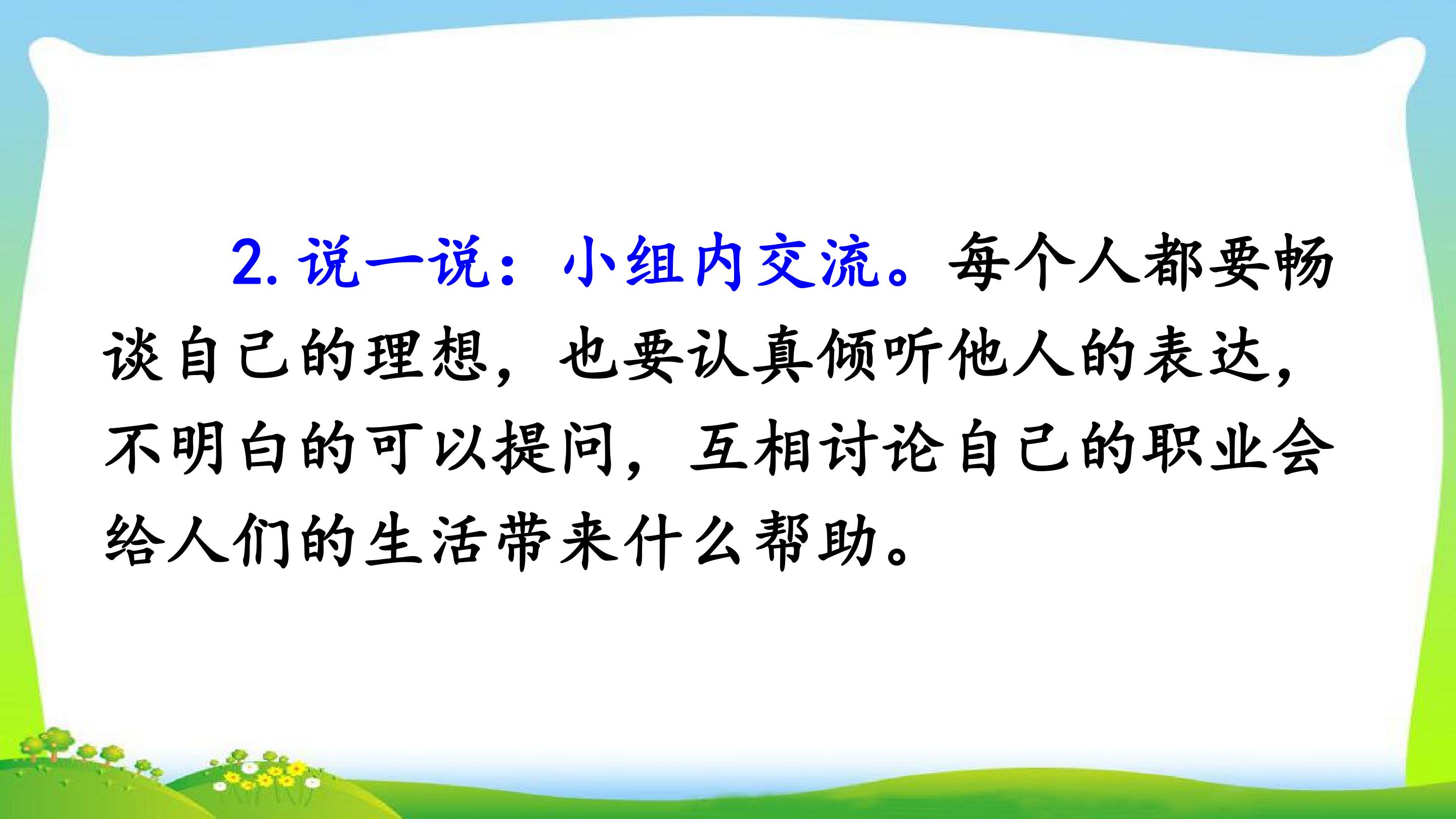 2. 说一说：小组内交流。每个人都要畅谈自己的理想，也要认真倾听他人的表达，不明白的可以提问，互相讨论自己的职业会给人们的生活带来什么帮助。